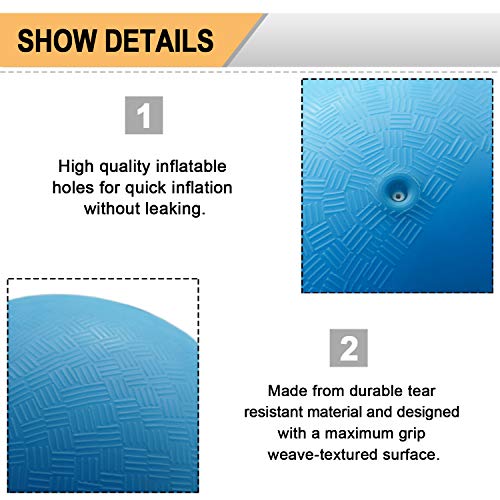 SHOW DETAILS

1

High quality inflatable holes for quick inflation without leaking.

2

Made from durable tear resistant material and designed with a maximum grip weave-textured surface.